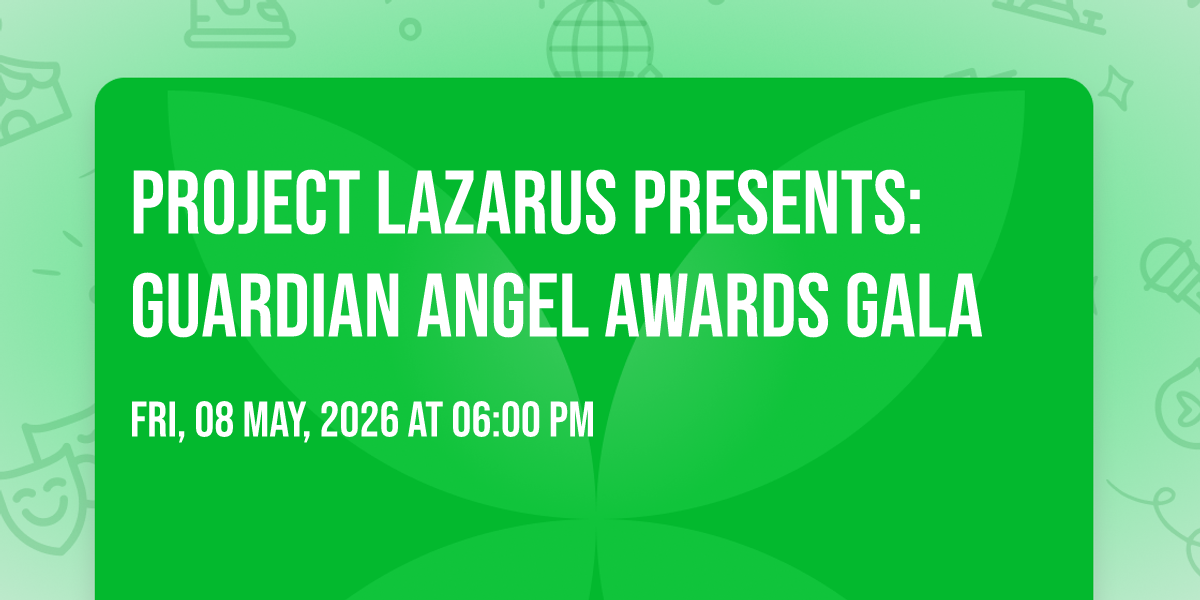 PROJECT LAZARUS PRESENTS: GUARDIAN ANGEL AWARDS GALA

FRI, 08 MAY, 2026 AT 06:00 PM